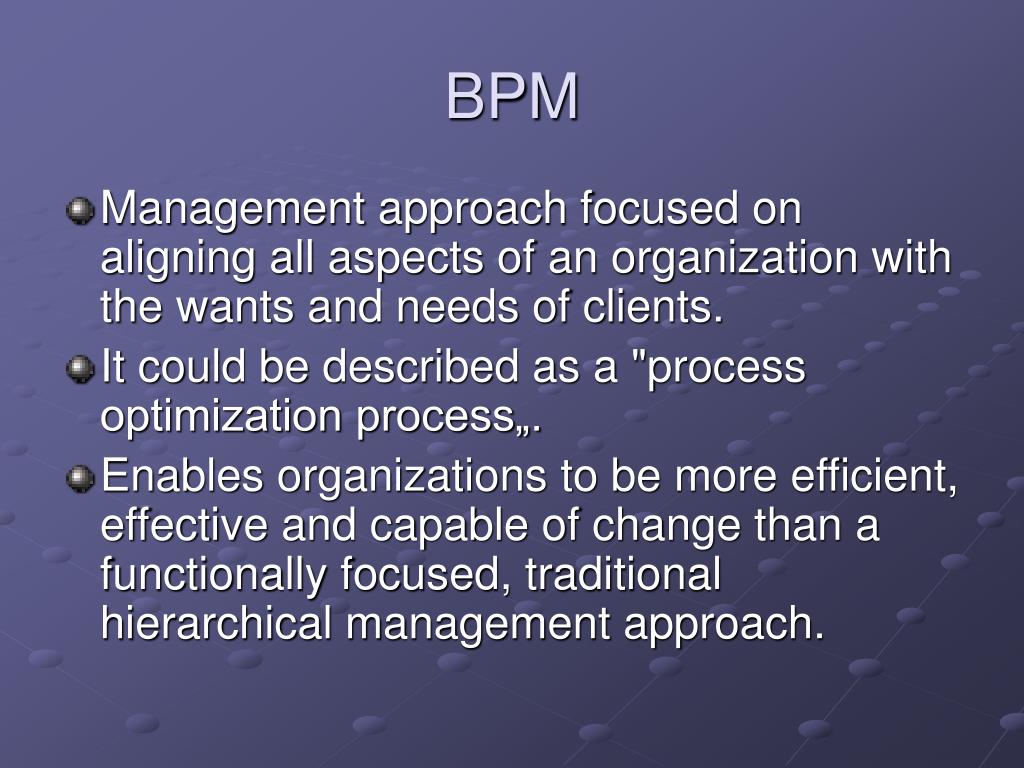 BPM

Management approach focused on aligning all aspects of an organization with the wants and needs of clients.

It could be described as a "process optimization process„.

Enables organizations to be more efficient, effective and capable of change than a functionally focused, traditional hierarchical management approach.